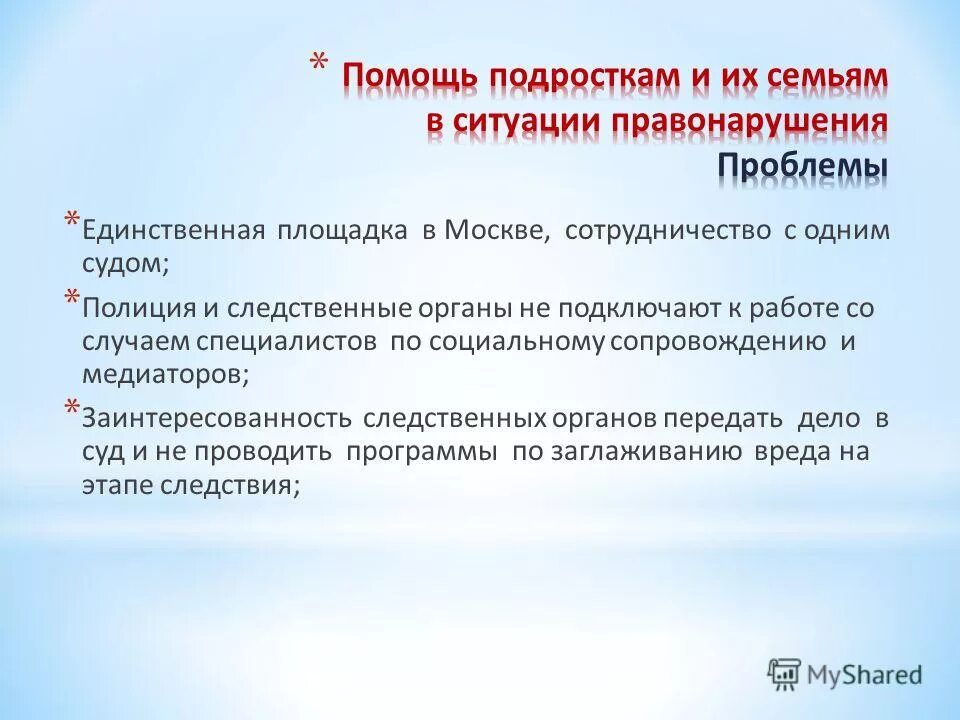 * Помощь подросткам и их семьям в ситуации правонарушения
Проблемы

* Единственная площадка в Москве, сотрудничество с одним судом;

* Полиция и следственные органы не подключают к работе со случаем специалистов по социальному сопровождению и медиаторов;

* Заинтересованность следственных органов передать дело в суд и не проводить программы по заглаживанию вреда на этапе следствия;

MyShared